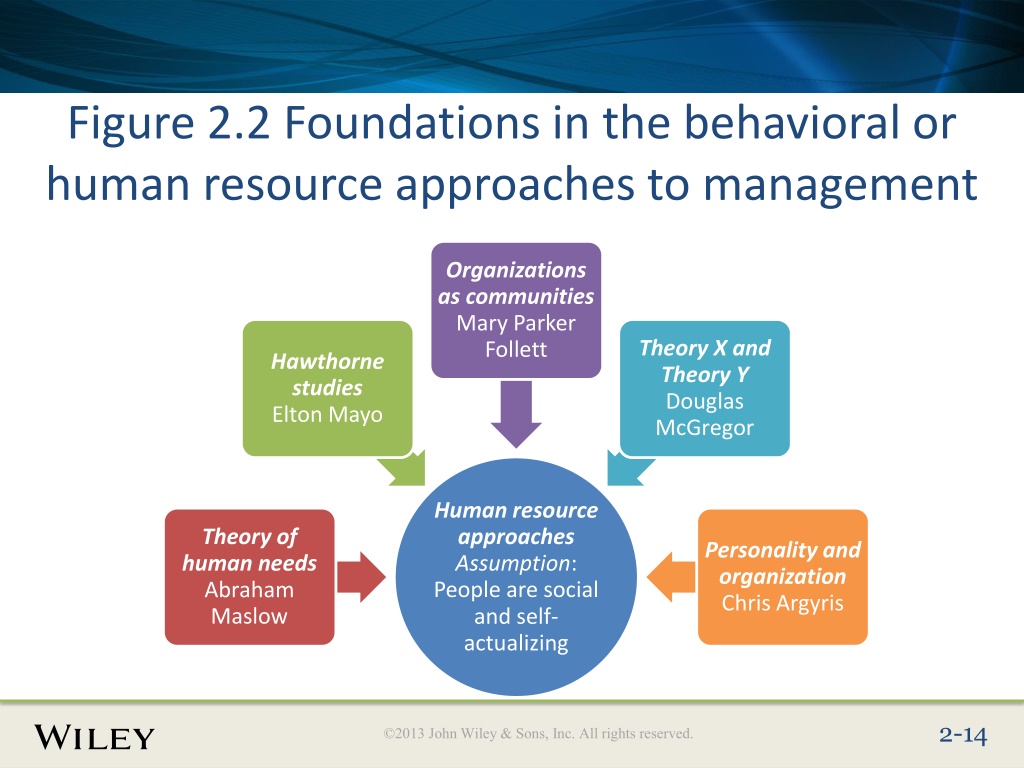 Figure 2.2 Foundations in the behavioral or human resource approaches to management

Organizations as communities
Mary Parker Follett

Hawthorne studies
Elton Mayo

Theory X and Theory Y
Douglas McGregor

Theory of human needs
Abraham Maslow

Human resource approaches
Assumption: People are social and self-actualizing

Personality and organization
Chris Argyris

WILEY

©2013 John Wiley & Sons, Inc. All rights reserved.

2-14